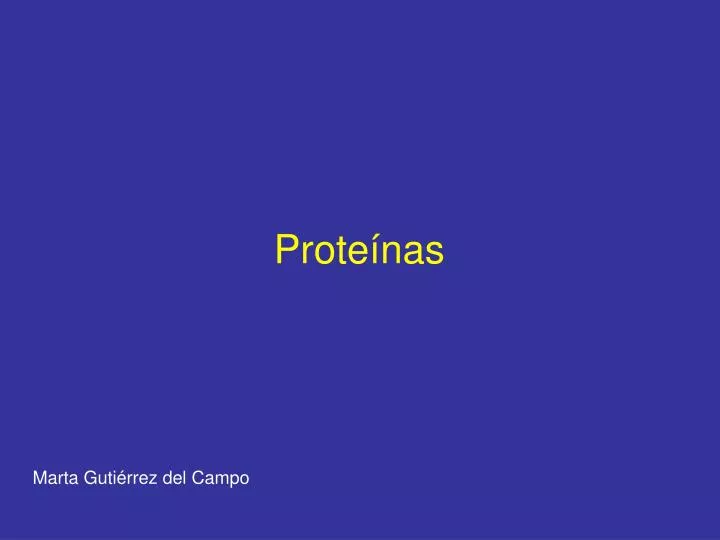 Proteínas

Marta Gutiérrez del Campo